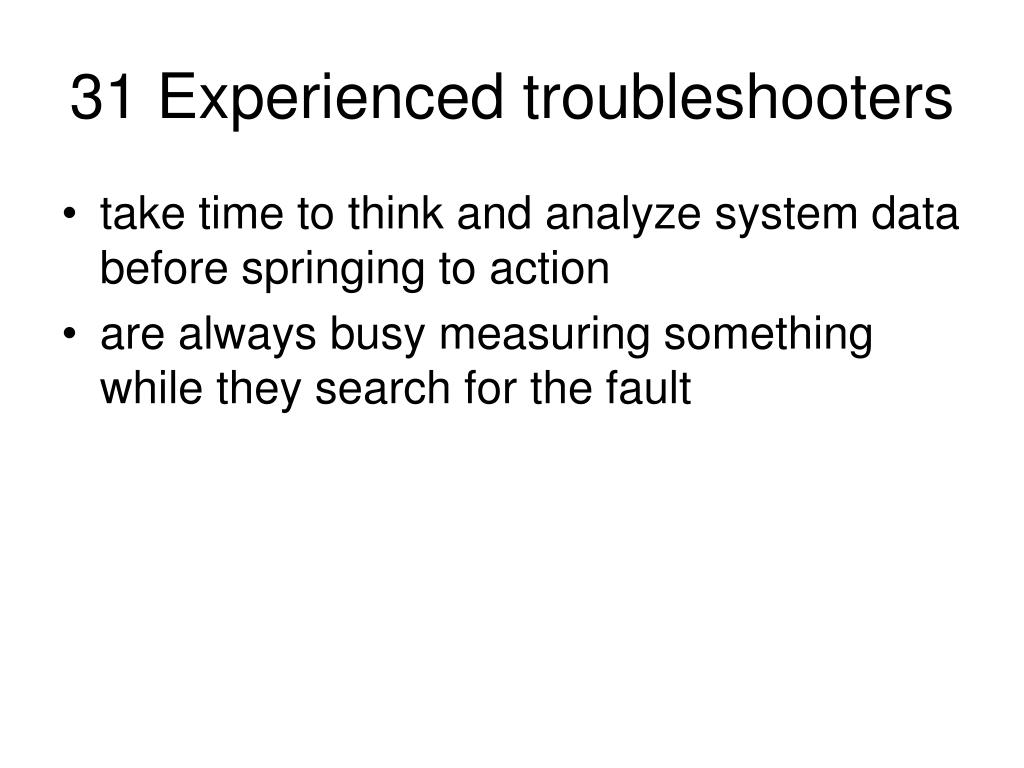 31 Experienced troubleshooters

• take time to think and analyze system data before springing to action
• are always busy measuring something while they search for the fault